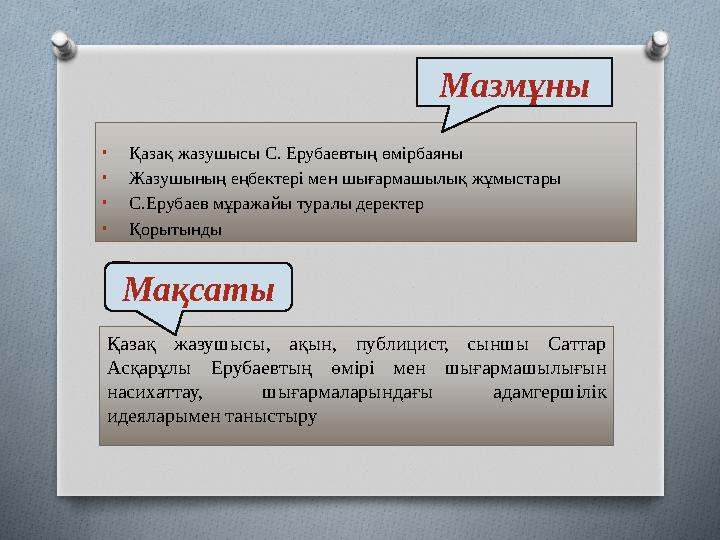 Мазмұны

- Қазақ жазушысы С. Ерубаевтың өмірбаяны
- Жазушының еңбектері мен шығармашылық жұмыстары
- С.Ерубаев мұражайы туралы деректер
- Қорытынды

Мақсаты

Қазақ жазушысы, ақын, публицист, сыншы Саттар Асқарұлы Ерубаевтың өмірі мен шығармашылығын насихаттау, шығармаларындағы адамгершілік идеяларымен таныстыру